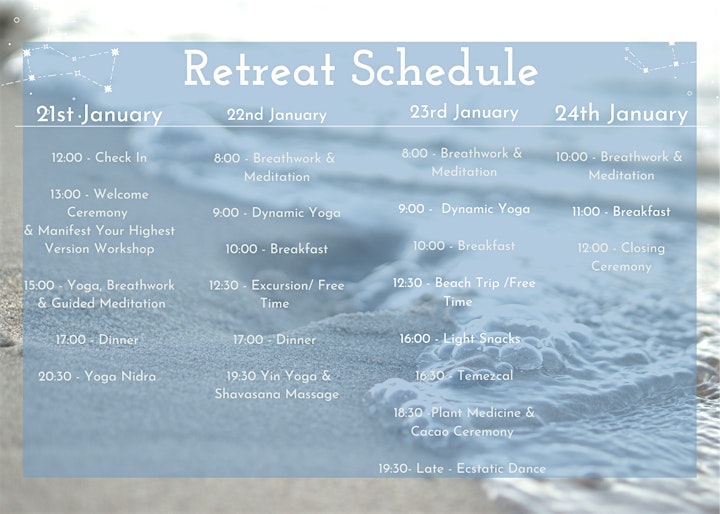 Retreat Schedule

21st January

12:00 - Check In

13:00 - Welcome Ceremony & Manifest Your Highest Version Workshop

15:00 - Yoga, Breathwork & Guided Meditation

17:00 - Dinner

20:30 - Yoga Nidra

22nd January

8:00 - Breathwork & Meditation

9:00 - Dynamic Yoga

10:00 - Breakfast

12:30 - Excursion/ Free Time

17:00 - Dinner

19:30 Yin Yoga & Shavasana Massage

23rd January

8:00 - Breathwork & Meditation

9:00 - Dynamic Yoga

10:00 - Breakfast

12:30 - Beach Trip /Free Time

16:00 - Light Snacks

16:30 - Temezcal

18:30 -Plant Medicine & Cacao Ceremony

19:30- Late - Ecstatic Dance

24th January

10:00 - Breathwork & Meditation

11:00 - Breakfast

12:00 - Closing Ceremony